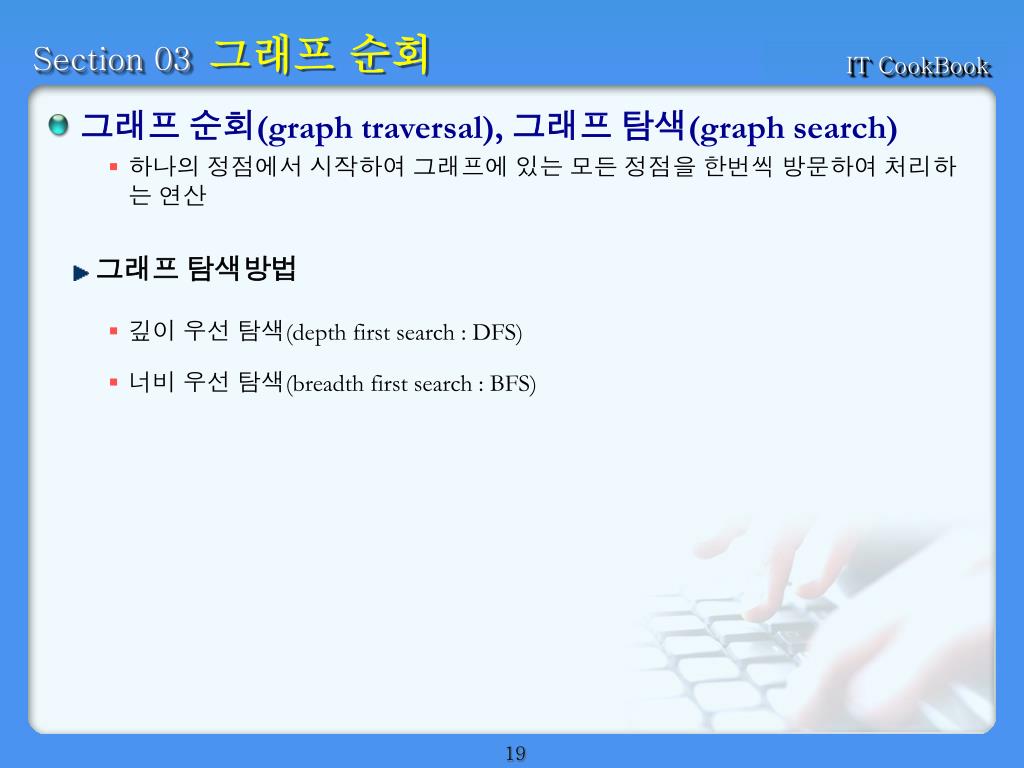 Section 03 그래프 순회

IT CookBook

그래프 순회(graph traversal), 그래프 탐색(graph search)

하나의 정점에서 시작하여 그래프에 있는 모든 정점을 한번씩 방문하여 처리하는 연산

그래프 탐색방법

깊이 우선 탐색(depth first search : DFS)

너비 우선 탐색(breadth first search : BFS)

19